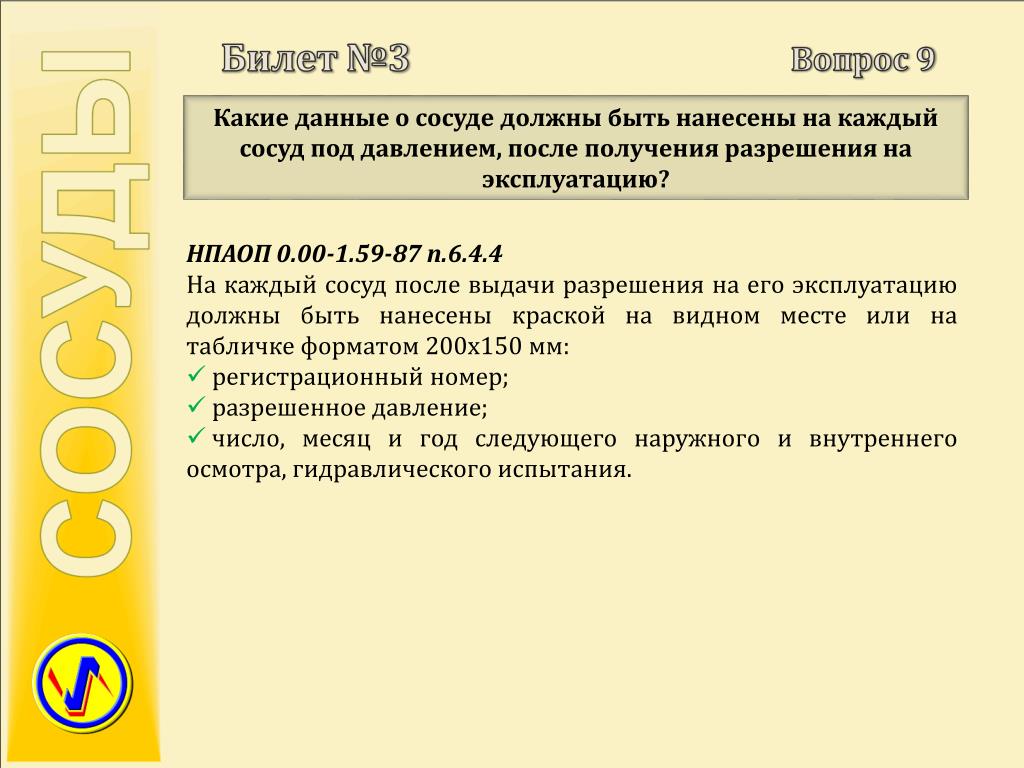 СОСУДЫ

Билет №3

Вопрос 9

Какие данные о сосуде должны быть нанесены на каждый сосуд под давлением, после получения разрешения на эксплуатацию?

НПАОП 0.00-1.59-87 п.6.4.4
На каждый сосуд после выдачи разрешения на его эксплуатацию должны быть нанесены краской на видном месте или на табличке форматом 200х150 мм:
✓ регистрационный номер;
✓ разрешенное давление;
✓ число, месяц и год следующего наружного и внутреннего осмотра, гидравлического испытания.